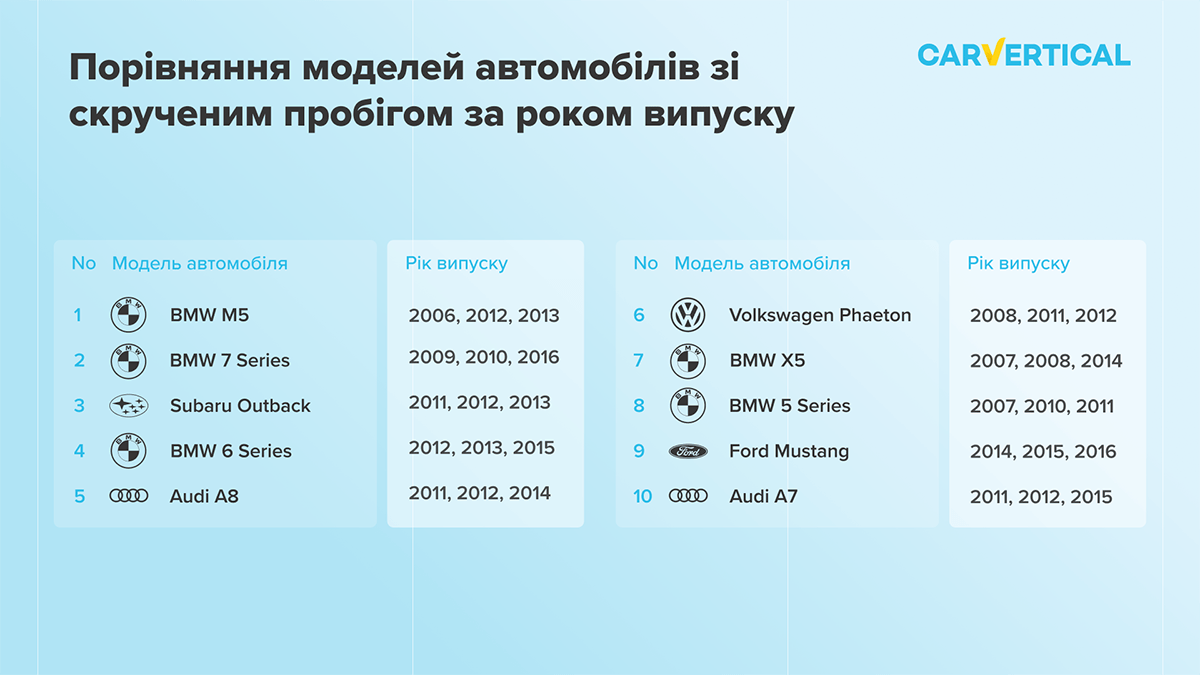 Порівняння моделей автомобілів зі скрученим пробігом за роком випуску

CARVERTICAL

| No | Модель автомобіля | Рік випуску |
|---|---|---|
| 1 | BMW M5 | 2006, 2012, 2013 |
| 2 | BMW 7 Series | 2009, 2010, 2016 |
| 3 | Subaru Outback | 2011, 2012, 2013 |
| 4 | BMW 6 Series | 2012, 2013, 2015 |
| 5 | Audi A8 | 2011, 2012, 2014 |

| No | Модель автомобіля | Рік випуску |
|---|---|---|
| 6 | Volkswagen Phaeton | 2008, 2011, 2012 |
| 7 | BMW X5 | 2007, 2008, 2014 |
| 8 | BMW 5 Series | 2007, 2010, 2011 |
| 9 | Ford Mustang | 2014, 2015, 2016 |
| 10 | Audi A7 | 2011, 2012, 2015 |